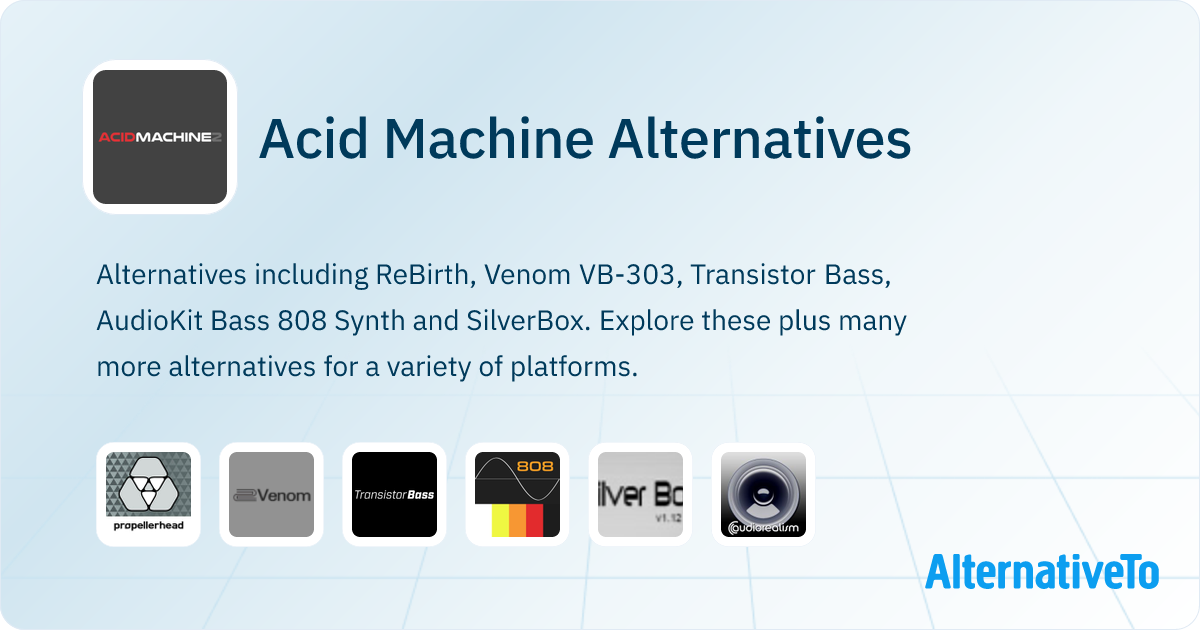 ACIDMACHINE2

Acid Machine Alternatives

Alternatives including ReBirth, Venom VB-303, Transistor Bass, AudioKit Bass 808 Synth and SilverBox. Explore these plus many more alternatives for a variety of platforms.

propellerhead

Venom

TransistorBass

808

ilver Bo
v1.12

audiorealism

AlternativeTo